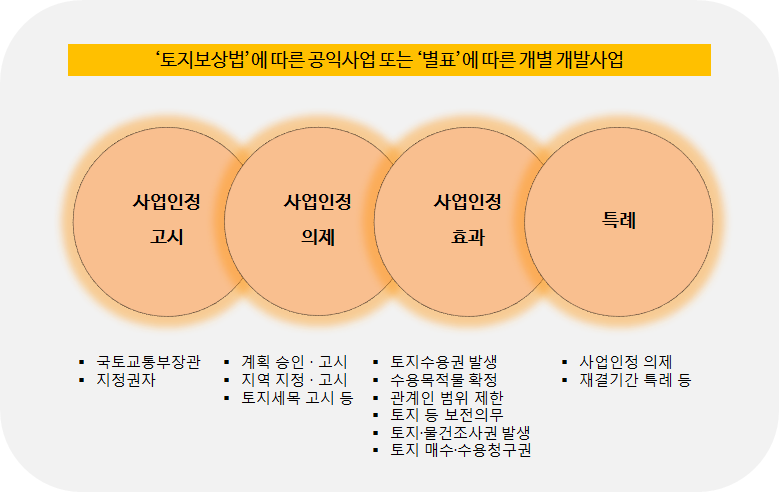 ‘토지보상법’에 따른 공익사업 또는 ‘별표’에 따른 개별 개발사업

사업인정 고시

사업인정 의제

사업인정 효과

특례

▪ 국토교통부장관
▪ 지정권자

▪ 계획 승인 · 고시
▪ 지역 지정 · 고시
▪ 토지세목 고시 등

▪ 토지수용권 발생
▪ 수용목적물 확정
▪ 관계인 범위 제한
▪ 토지 등 보전의무
▪ 토지·물건조사권 발생
▪ 토지 매수·수용청구권

▪ 사업인정 의제
▪ 재결기간 특례 등